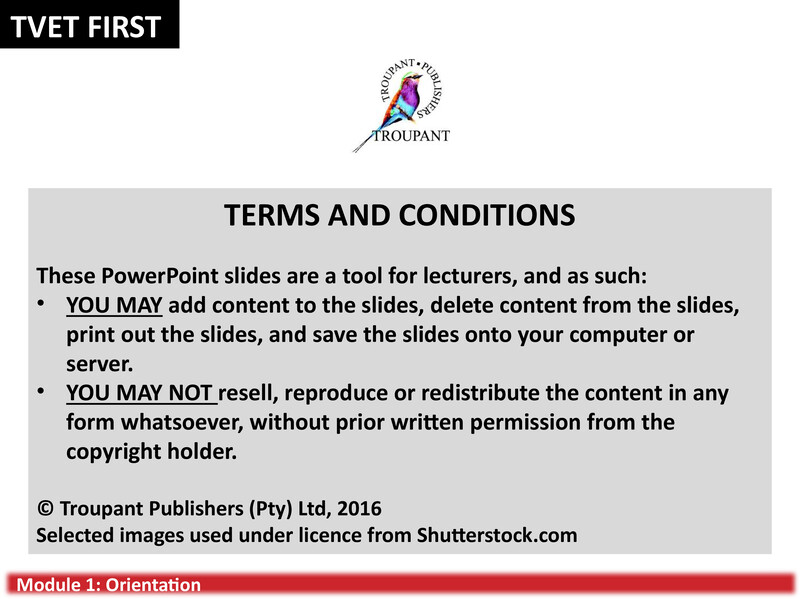 TVET FIRST

TROUPANT • PUBLISHERS
TROUPANT

TERMS AND CONDITIONS

These PowerPoint slides are a tool for lecturers, and as such:
• YOU MAY add content to the slides, delete content from the slides, print out the slides, and save the slides onto your computer or server.
• YOU MAY NOT resell, reproduce or redistribute the content in any form whatsoever, without prior written permission from the copyright holder.

© Troupant Publishers (Pty) Ltd, 2016
Selected images used under licence from Shutterstock.com

Module 1: Orientation